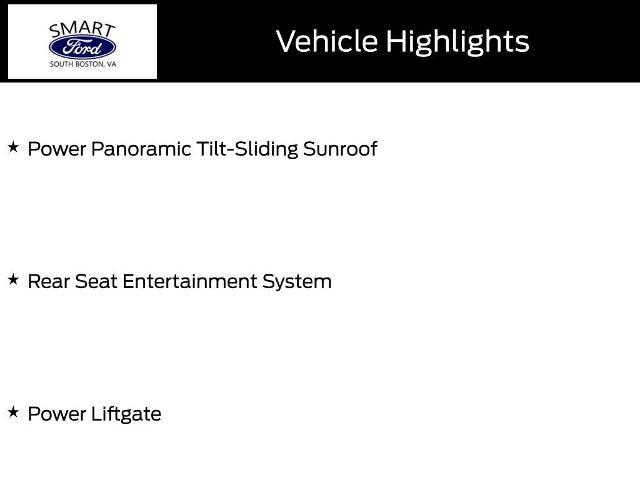 SMART
Ford
SOUTH BOSTON, VA

Vehicle Highlights

★ Power Panoramic Tilt-Sliding Sunroof

★ Rear Seat Entertainment System

★ Power Liftgate